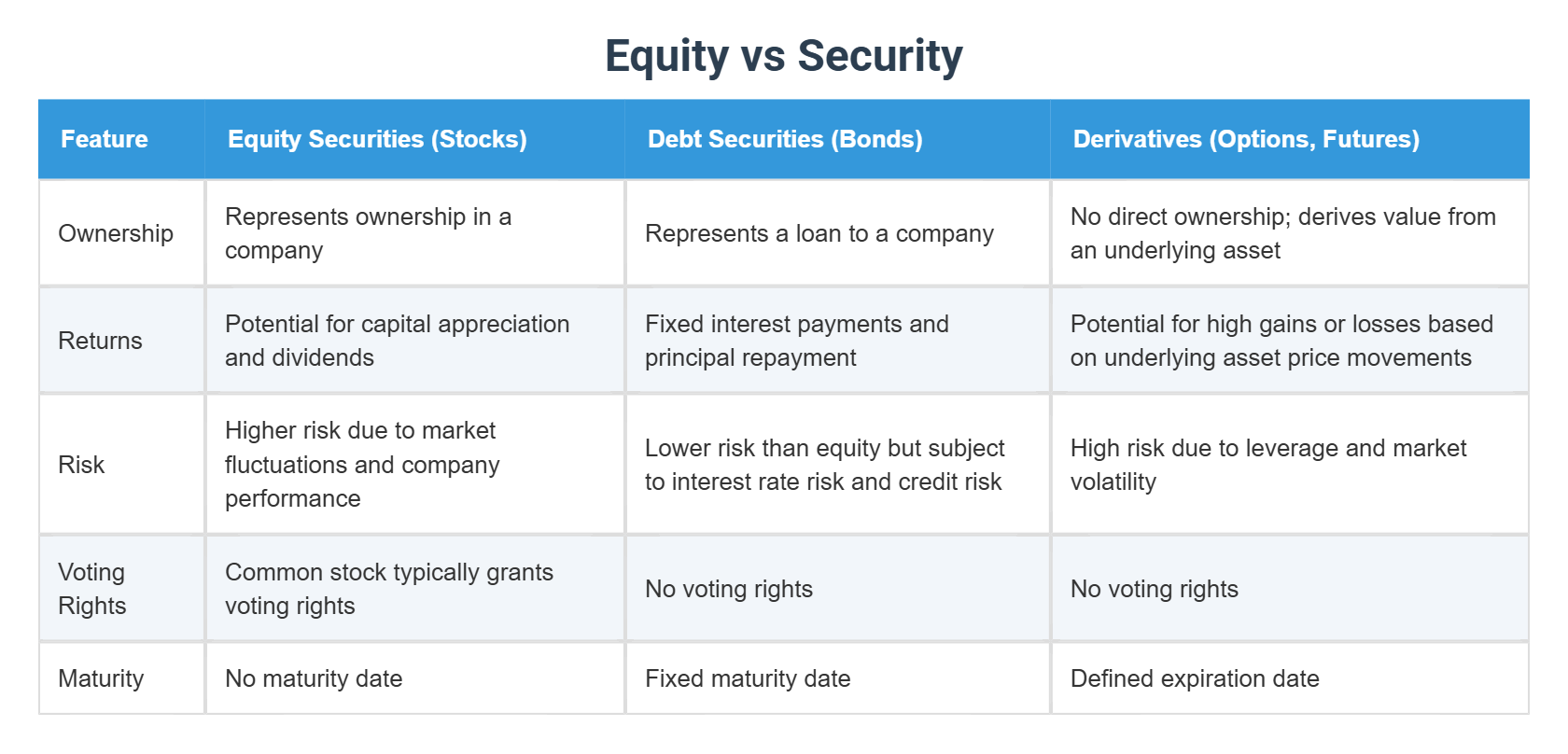 Equity vs Security

| Feature | Equity Securities (Stocks) | Debt Securities (Bonds) | Derivatives (Options, Futures) |
|---|---|---|---|
| Ownership | Represents ownership in a company | Represents a loan to a company | No direct ownership; derives value from an underlying asset |
| Returns | Potential for capital appreciation and dividends | Fixed interest payments and principal repayment | Potential for high gains or losses based on underlying asset price movements |
| Risk | Higher risk due to market fluctuations and company performance | Lower risk than equity but subject to interest rate risk and credit risk | High risk due to leverage and market volatility |
| Voting Rights | Common stock typically grants voting rights | No voting rights | No voting rights |
| Maturity | No maturity date | Fixed maturity date | Defined expiration date |